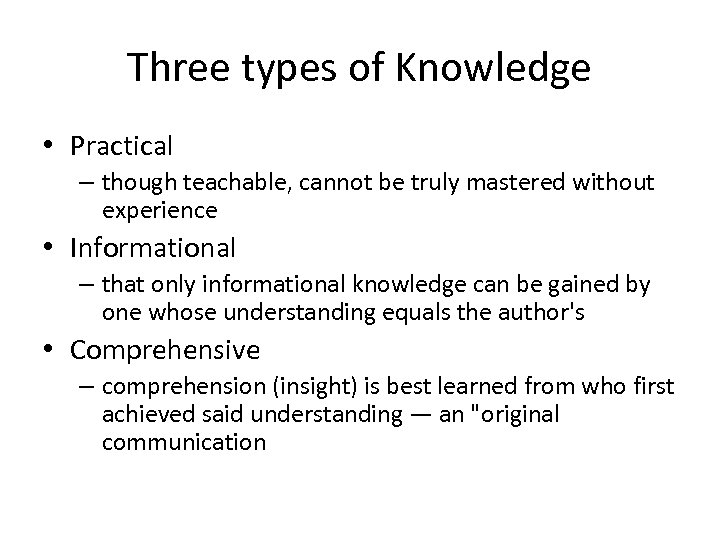 Three types of Knowledge

• Practical
– though teachable, cannot be truly mastered without experience

• Informational
– that only informational knowledge can be gained by one whose understanding equals the author's

• Comprehensive
– comprehension (insight) is best learned from who first achieved said understanding — an "original communication